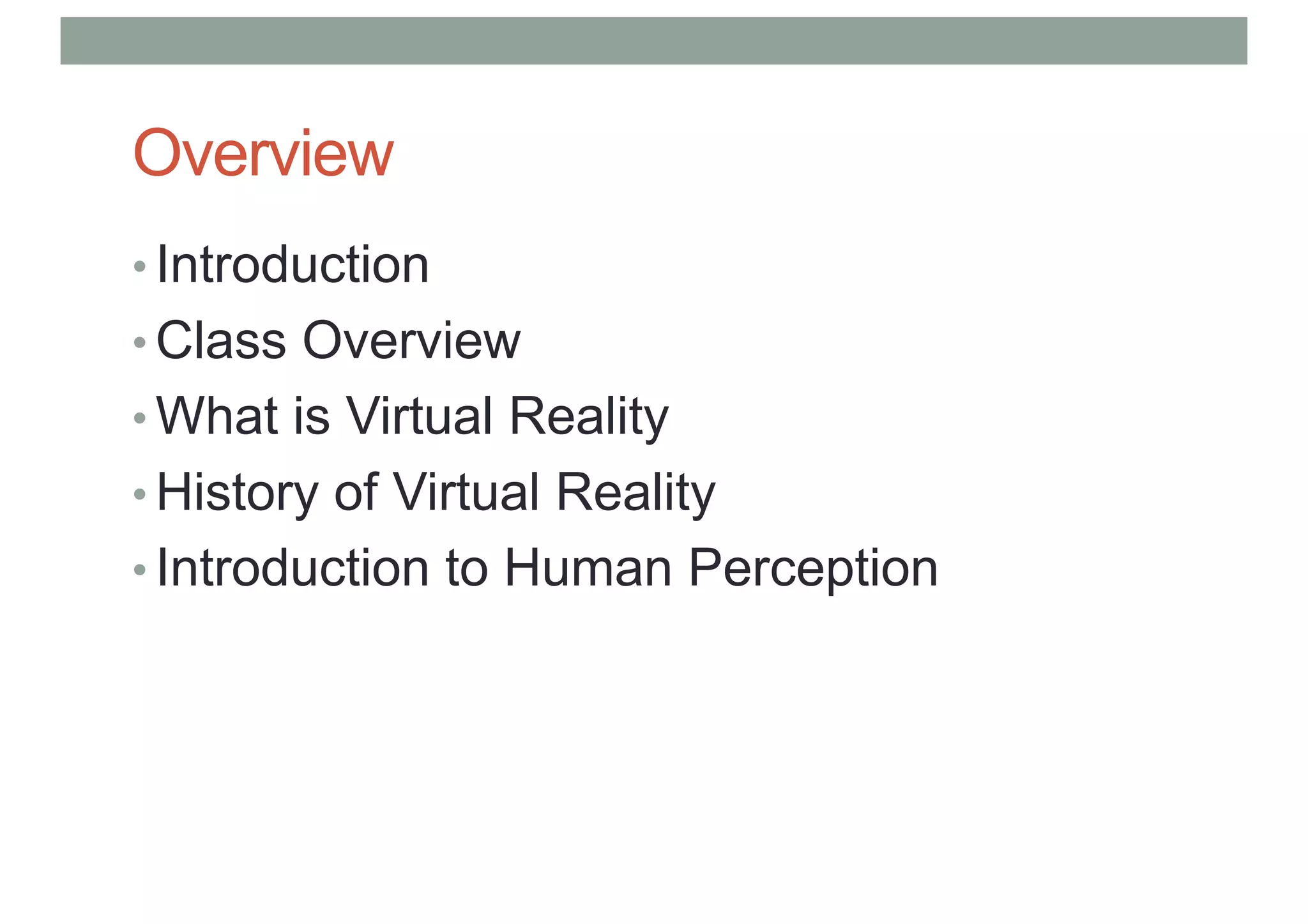 Overview

• Introduction
• Class Overview
• What is Virtual Reality
• History of Virtual Reality
• Introduction to Human Perception